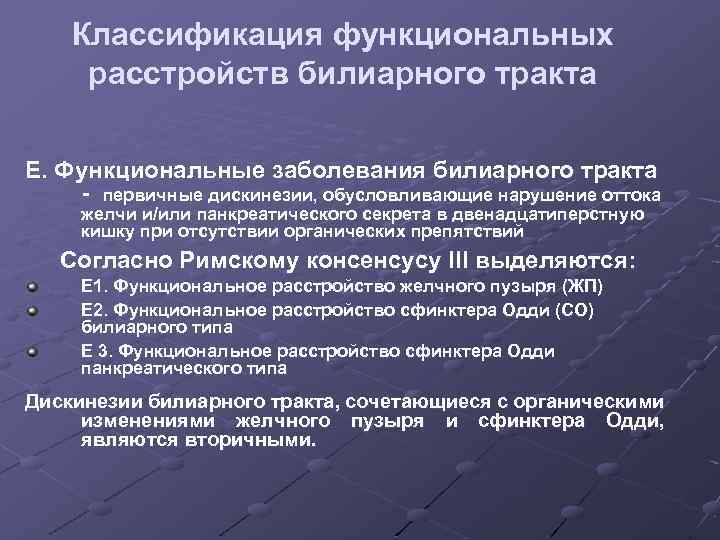 Классификация функциональных расстройств билиарного тракта

Е. Функциональные заболевания билиарного тракта
- первичные дискинезии, обусловливающие нарушение оттока желчи и/или панкреатического секрета в двенадцатиперстную кишку при отсутствии органических препятствий

Согласно Римскому консенсусу III выделяются:

Е1. Функциональное расстройство желчного пузыря (ЖП)
Е2. Функциональное расстройство сфинктера Одди (СО) билиарного типа
Е 3. Функциональное расстройство сфинктера Одди панкреатического типа

Дискинезии билиарного тракта, сочетающиеся с органическими изменениями желчного пузыря и сфинктера Одди, являются вторичными.